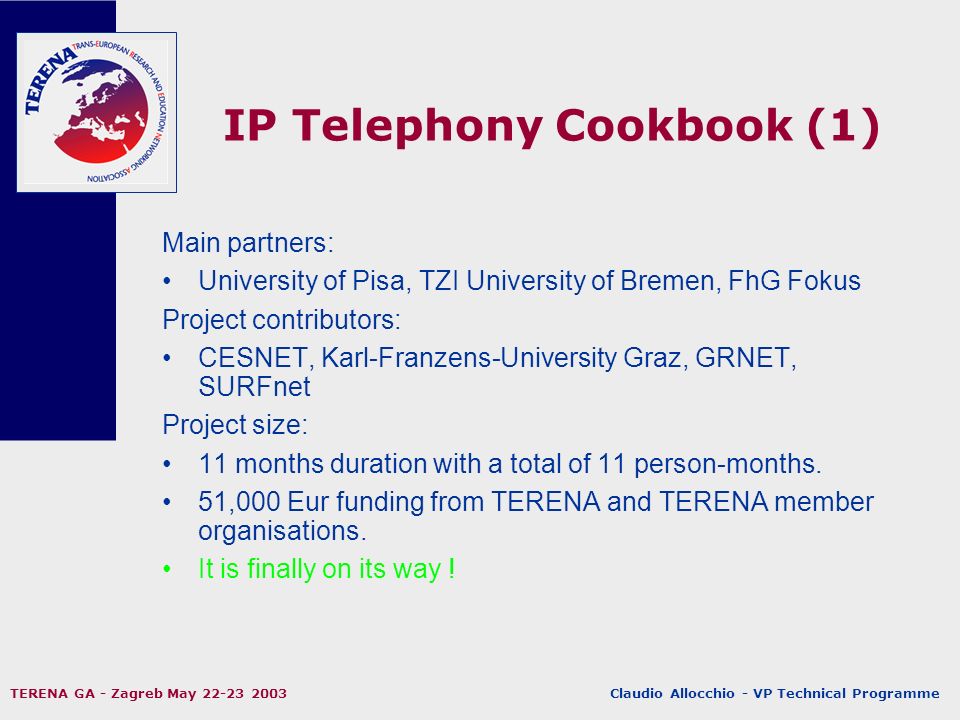 TERENA TRANS-EUROPEAN RESEARCH AND EDUCATION NETWORKING ASSOCIATION

IP Telephony Cookbook (1)

Main partners:

• University of Pisa, TZI University of Bremen, FhG Fokus

Project contributors:

• CESNET, Karl-Franzens-University Graz, GRNET, SURFnet

Project size:

• 11 months duration with a total of 11 person-months.

• 51,000 Eur funding from TERENA and TERENA member organisations.

• It is finally on its way !

TERENA GA - Zagreb May 22-23 2003

Claudio Allocchio - VP Technical Programme